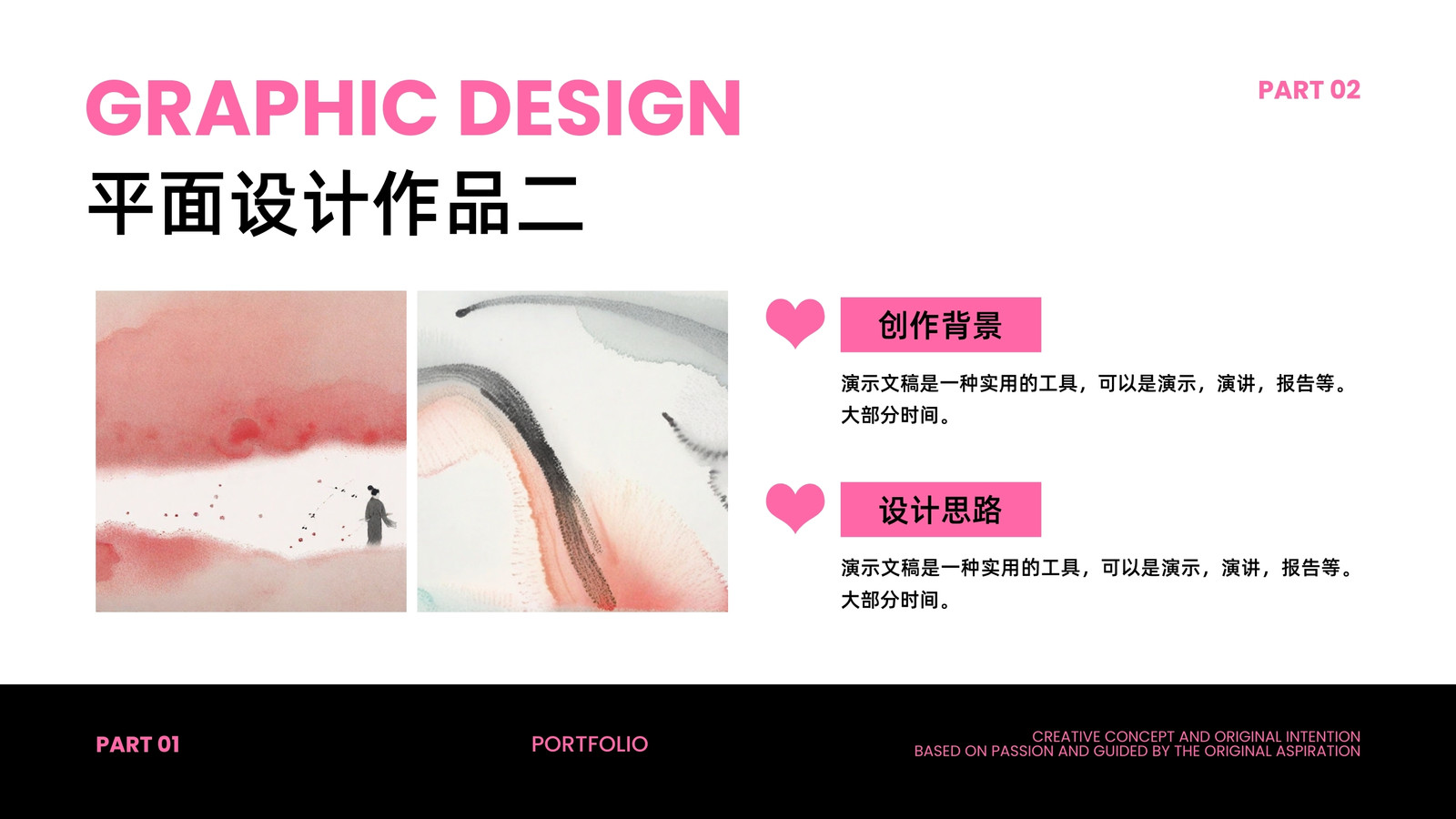 GRAPHIC DESIGN

PART 02

平面设计作品二

创作背景

演示文稿是一种实用的工具，可以是演示，演讲，报告等。大部分时间。

设计思路

演示文稿是一种实用的工具，可以是演示，演讲，报告等。大部分时间。

PART 01

PORTFOLIO

CREATIVE CONCEPT AND ORIGINAL INTENTION
BASED ON PASSION AND GUIDED BY THE ORIGINAL ASPIRATION